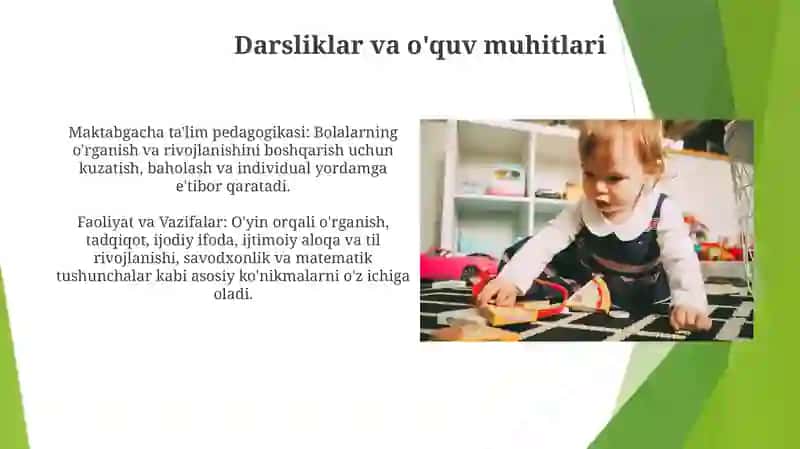 Darsliklar va o'quv muhitlari

Maktabgacha ta'lim pedagogikasi: Bolalarning o'rganish va rivojlanishini boshqarish uchun kuzatish, baholash va individual yordamga e'tibor qaratadi.

Faoliyat va Vazifalar: O'yin orqali o'rganish, tadqiqot, ijodiy ifoda, ijtimoiy aloqa va til rivojlanishi, savodxonlik va matematik tushunchalar kabi asosiy ko'nikmalarni o'z ichiga oladi.